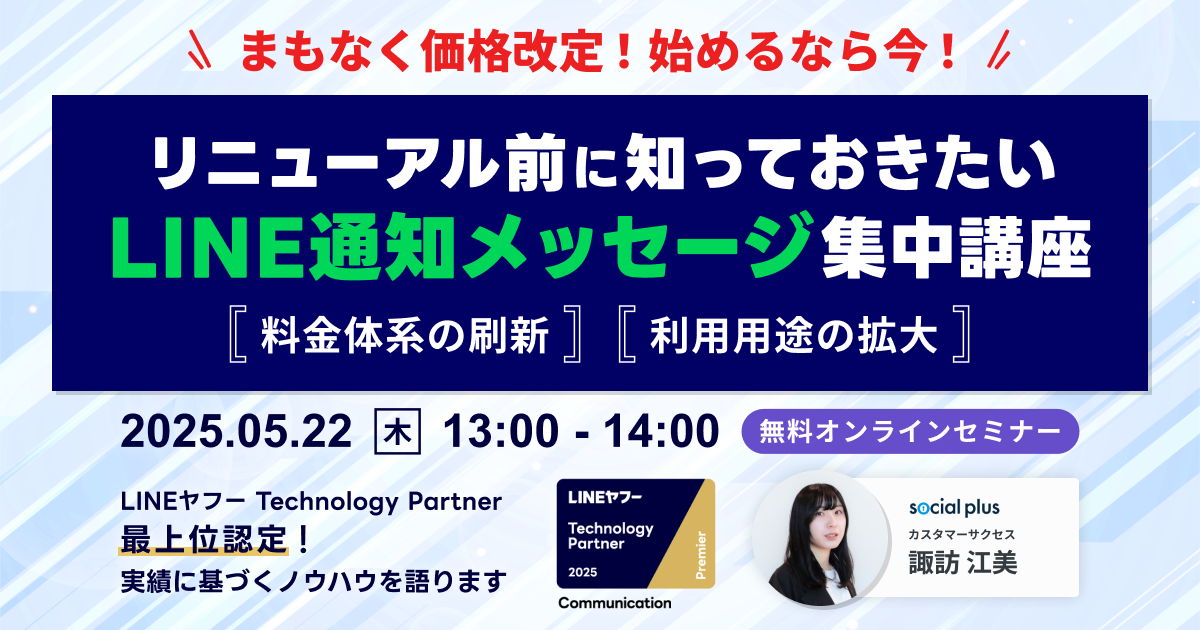 まもなく価格改定！始めるなら今！

リニューアル前に知っておきたい
LINE通知メッセージ集中講座

〚料金体系の刷新〛〚利用用途の拡大〛

2025.05.22 木 13:00 - 14:00

無料オンラインセミナー

LINEヤフー Technology Partner
最上位認定！
実績に基づくノウハウを語ります

LINEヤフー
Technology Partner
2025
Premier
Communication

social plus
カスタマーサクセス
諏訪 江美